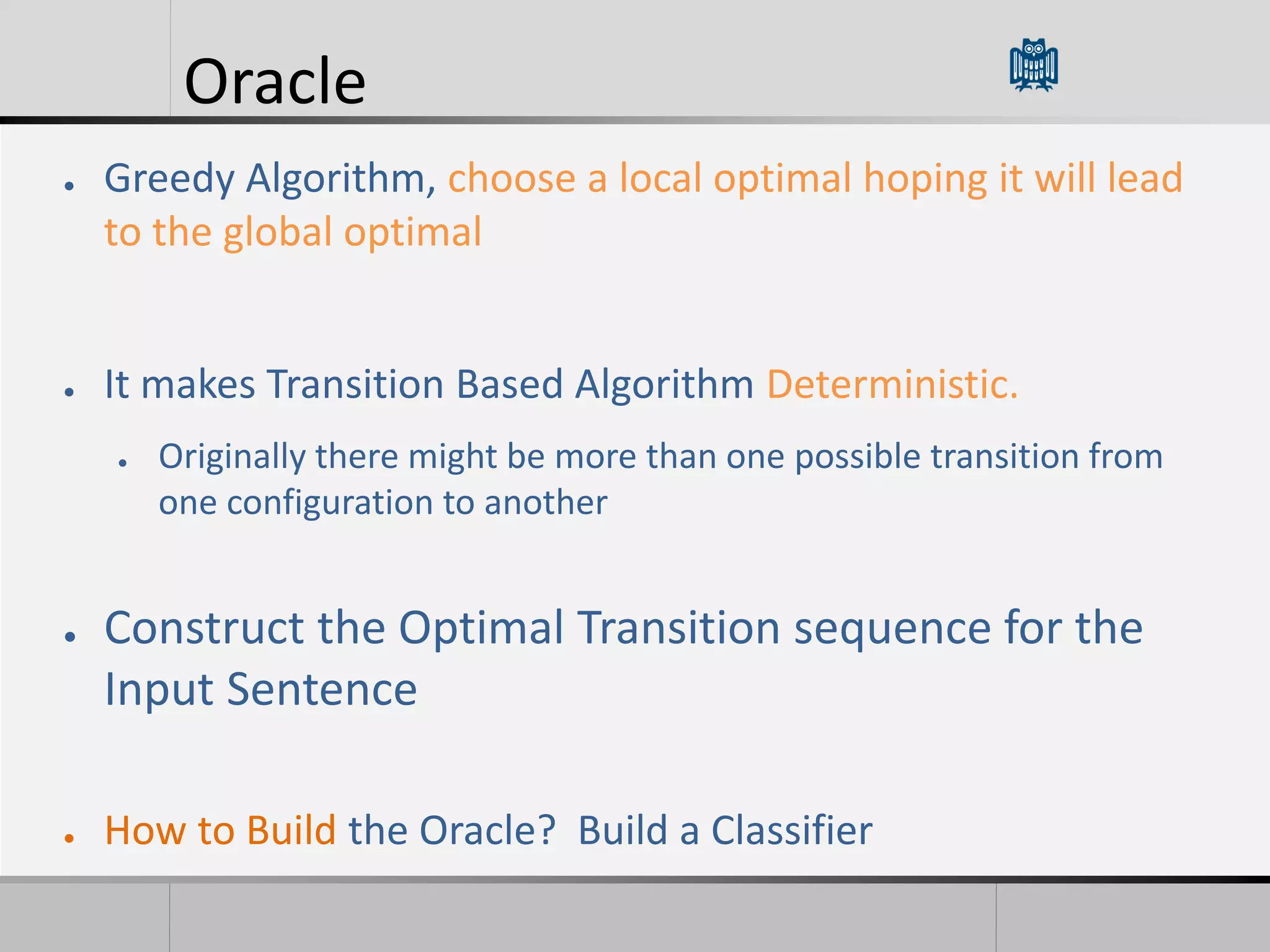 Oracle

• Greedy Algorithm, choose a local optimal hoping it will lead to the global optimal

• It makes Transition Based Algorithm Deterministic.
  • Originally there might be more than one possible transition from one configuration to another

• Construct the Optimal Transition sequence for the Input Sentence

• How to Build the Oracle? Build a Classifier